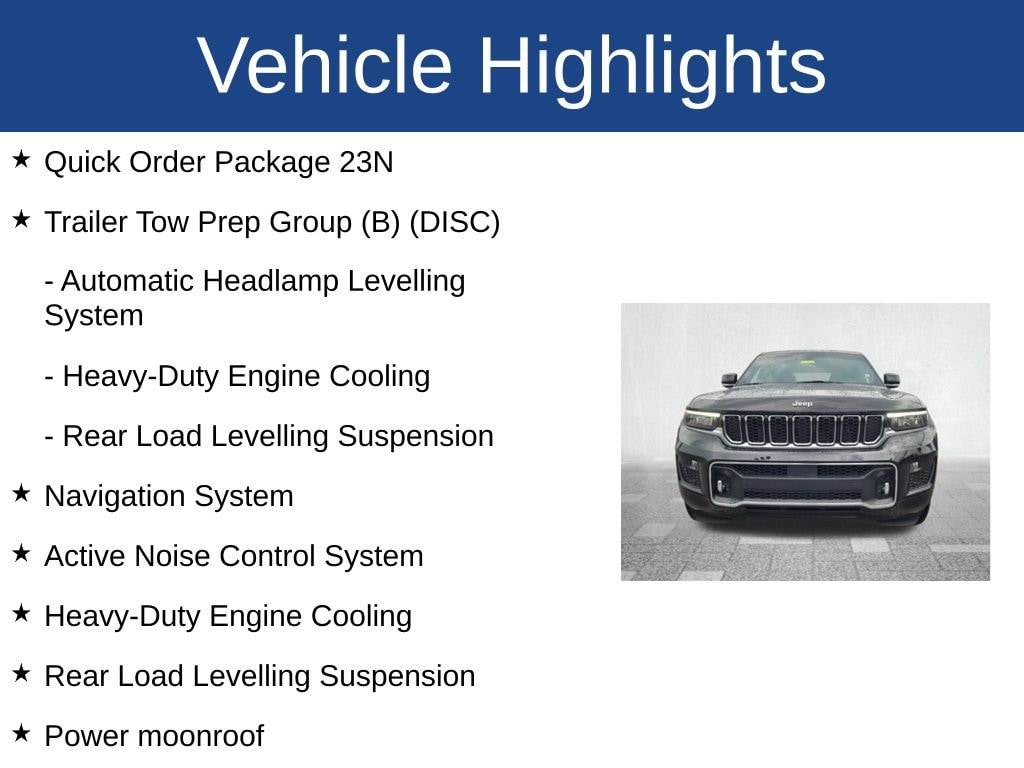 Vehicle Highlights

★ Quick Order Package 23N

★ Trailer Tow Prep Group (B) (DISC)

- Automatic Headlamp Levelling System

- Heavy-Duty Engine Cooling

- Rear Load Levelling Suspension

★ Navigation System

★ Active Noise Control System

★ Heavy-Duty Engine Cooling

★ Rear Load Levelling Suspension

★ Power moonroof

Jeep